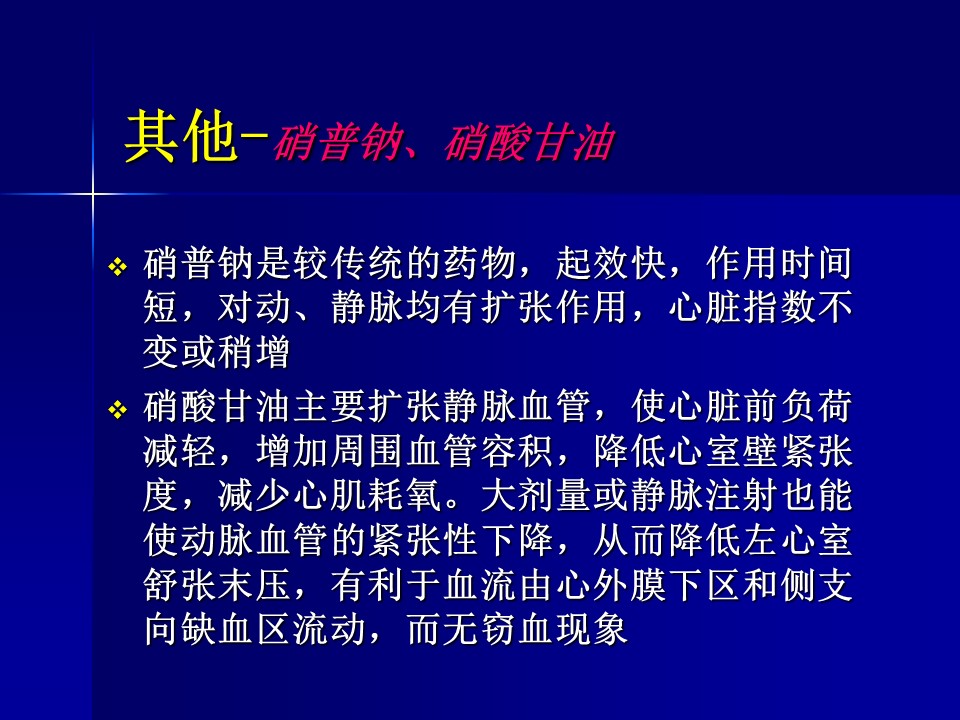 其他-硝普钠、硝酸甘油

❖ 硝普钠是较传统的药物，起效快，作用时间短，对动、静脉均有扩张作用，心脏指数不变或稍增

❖ 硝酸甘油主要扩张静脉血管，使心脏前负荷减轻，增加周围血管容积，降低心室壁紧张度，减少心肌耗氧。大剂量或静脉注射也能使动脉血管的紧张性下降，从而降低左心室舒张末压，有利于血流由心外膜下区和侧支向缺血区流动，而无窃血现象